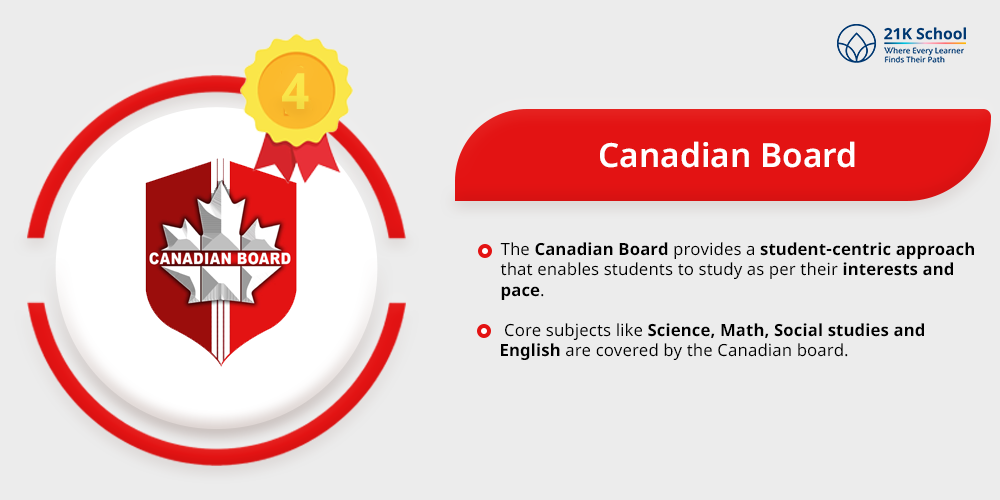 21K School
Where Every Learner Finds Their Path

4

CANADIAN BOARD

Canadian Board

The Canadian Board provides a student-centric approach that enables students to study as per their interests and pace.

Core subjects like Science, Math, Social studies and English are covered by the Canadian board.